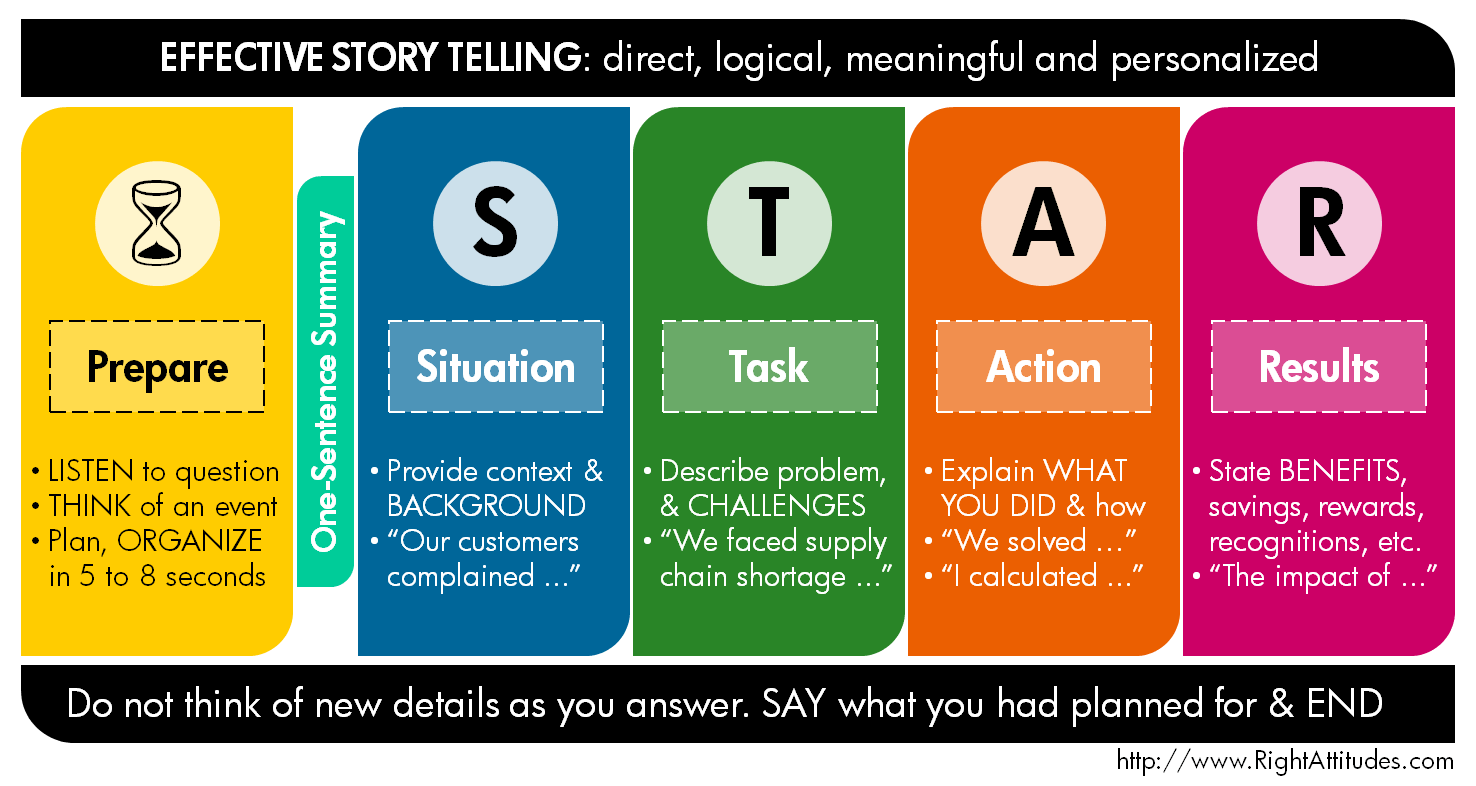 EFFECTIVE STORY TELLING: direct, logical, meaningful and personalized

Prepare

• LISTEN to question
• THINK of an event
• Plan, ORGANIZE in 5 to 8 seconds

One-Sentence Summary

S

Situation

• Provide context & BACKGROUND
• "Our customers complained ..."

T

Task

• Describe problem, & CHALLENGES
• "We faced supply chain shortage ..."

A

Action

• Explain WHAT YOU DID & how
• "We solved ..."
• "I calculated ..."

R

Results

• State BENEFITS, savings, rewards, recognitions, etc.
• "The impact of ..."

Do not think of new details as you answer. SAY what you had planned for & END

http://www.RightAttitudes.com